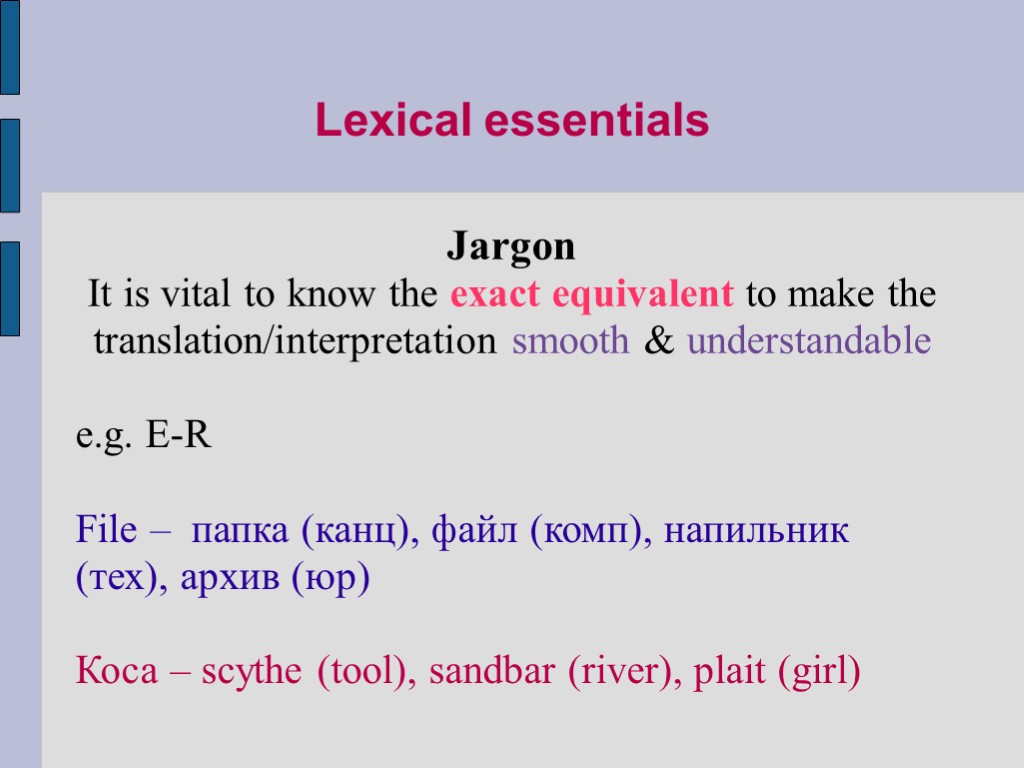 Lexical essentials

Jargon
It is vital to know the exact equivalent to make the translation/interpretation smooth & understandable

e.g. E-R

File – папка (канц), файл (комп), напильник (тех), архив (юр)

Коса – scythe (tool), sandbar (river), plait (girl)